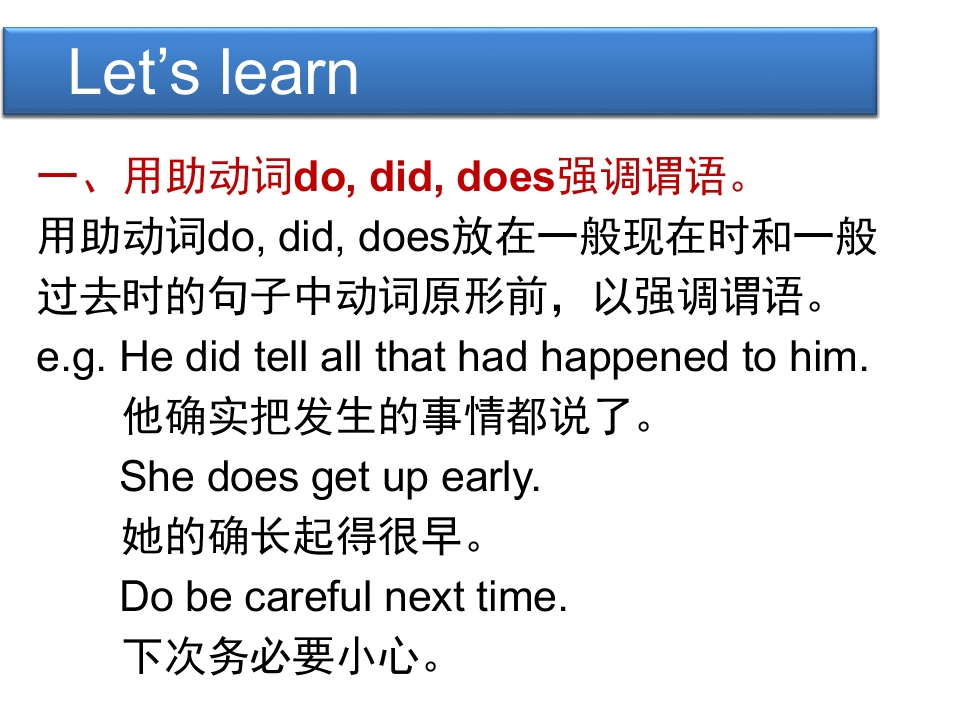 Let's learn

一、用助动词do, did, does强调谓语。

用助动词do, did, does放在一般现在时和一般过去时的句子中动词原形前，以强调谓语。

e.g. He did tell all that had happened to him.

他确实把发生的事情都说了。

She does get up early.

她的确长起得很早。

Do be careful next time.

下次务必要小心。